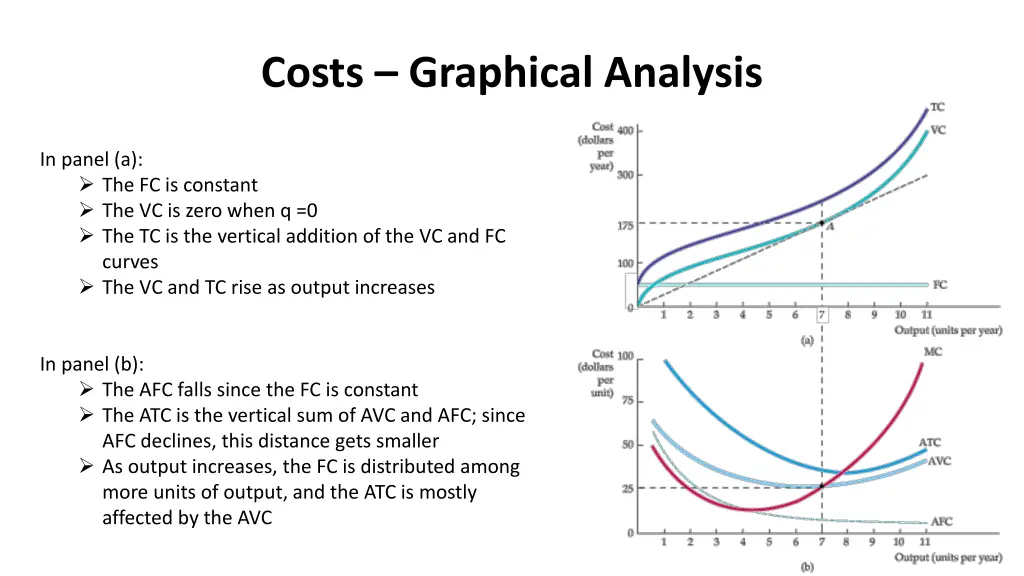 Costs – Graphical Analysis

In panel (a):
➢ The FC is constant
➢ The VC is zero when q =0
➢ The TC is the vertical addition of the VC and FC curves
➢ The VC and TC rise as output increases

In panel (b):
➢ The AFC falls since the FC is constant
➢ The ATC is the vertical sum of AVC and AFC; since AFC declines, this distance gets smaller
➢ As output increases, the FC is distributed among more units of output, and the ATC is mostly affected by the AVC

Cost (dollars per year)
400
300
175
100
0
TC
VC
A
FC
1 2 3 4 5 6 7 8 9 10 11
Output (units per year)
(a)

Cost (dollars per unit)
100
75
50
25
0
MC
ATC
AVC
AFC
1 2 3 4 5 6 7 8 9 10 11
Output (units per year)
(b)